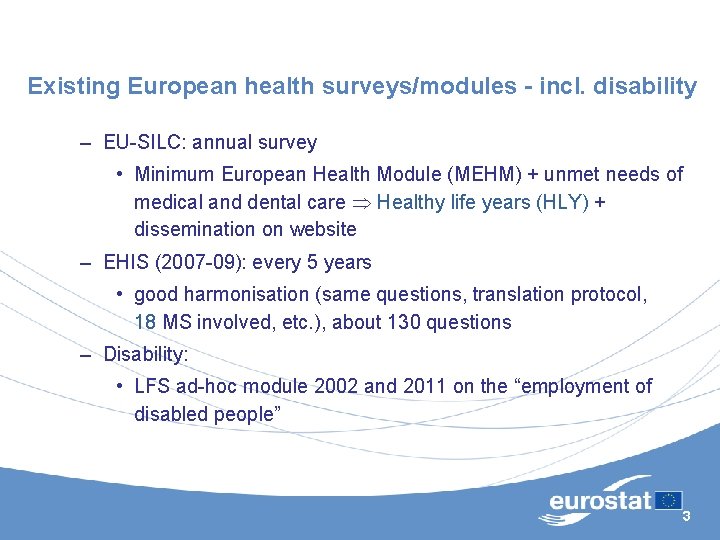 Existing European health surveys/modules - incl. disability

– EU-SILC: annual survey

• Minimum European Health Module (MEHM) + unmet needs of medical and dental care $\Rightarrow$ Healthy life years (HLY) + dissemination on website

– EHIS (2007-09): every 5 years

• good harmonisation (same questions, translation protocol, 18 MS involved, etc.), about 130 questions

– Disability:

• LFS ad-hoc module 2002 and 2011 on the “employment of disabled people”

eurostat

3